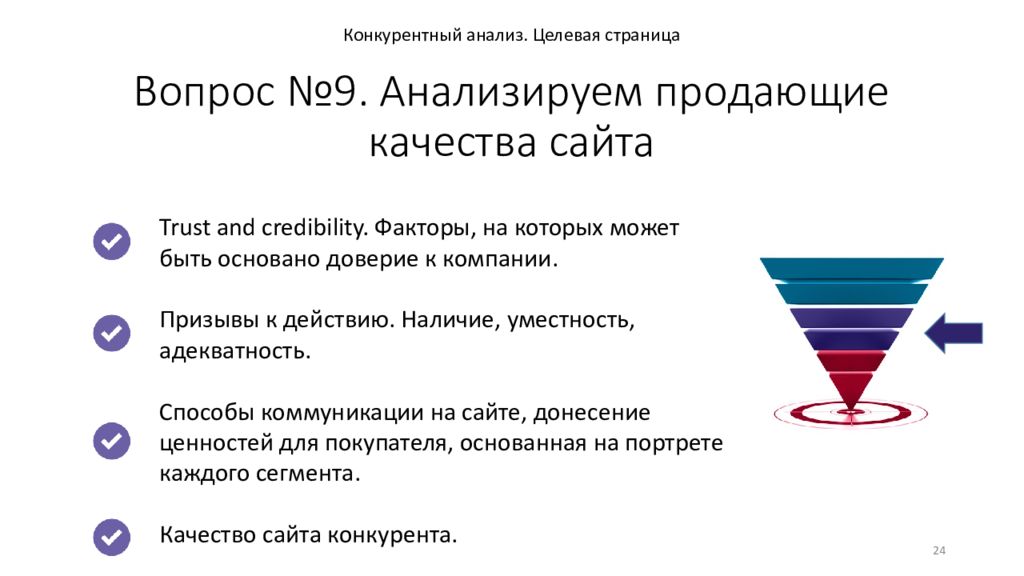 Конкурентный анализ. Целевая страница

Вопрос №9. Анализируем продающие качества сайта

Trust and credibility. Факторы, на которых может быть основано доверие к компании.

Призывы к действию. Наличие, уместность, адекватность.

Способы коммуникации на сайте, донесение ценностей для покупателя, основанная на портрете каждого сегмента.

Качество сайта конкурента.

24